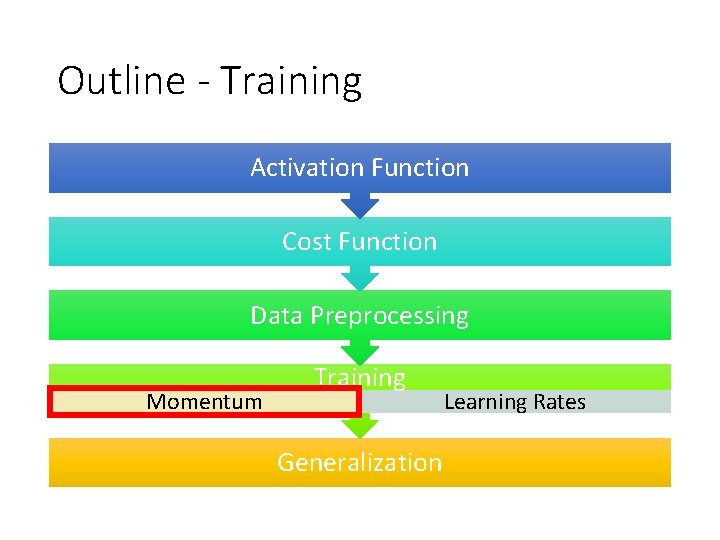 Outline - Training

Activation Function

Cost Function

Data Preprocessing

Training

Momentum

Learning Rates

Generalization